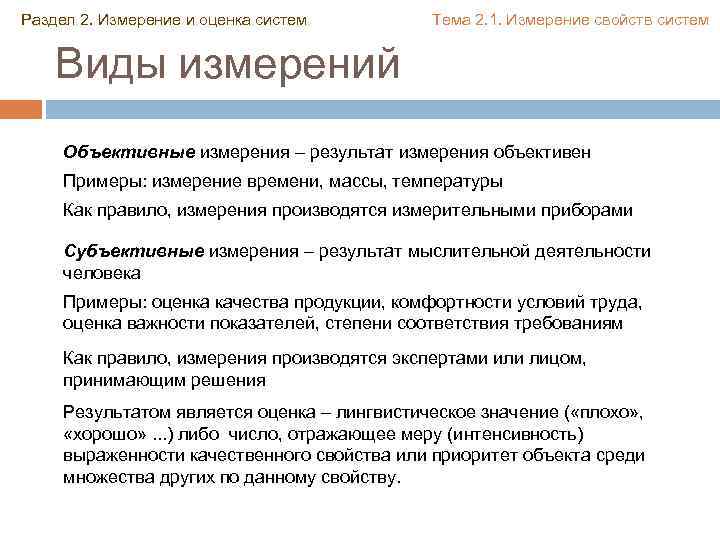 Раздел 2. Измерение и оценка систем

Тема 2.1. Измерение свойств систем

Виды измерений

Объективные измерения – результат измерения объективен

Примеры: измерение времени, массы, температуры

Как правило, измерения производятся измерительными приборами

Субъективные измерения – результат мыслительной деятельности человека

Примеры: оценка качества продукции, комфортности условий труда, оценка важности показателей, степени соответствия требованиям

Как правило, измерения производятся экспертами или лицом, принимающим решения

Результатом является оценка – лингвистическое значение («плохо», «хорошо» ...) либо число, отражающее меру (интенсивность) выраженности качественного свойства или приоритет объекта среди множества других по данному свойству.